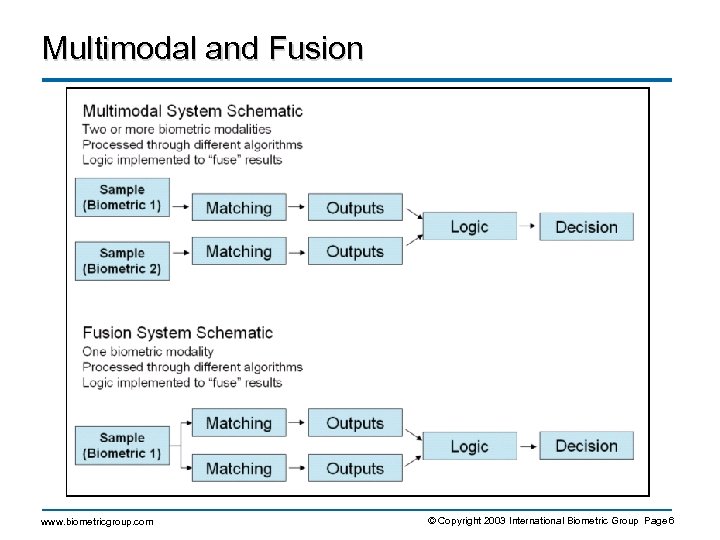 Multimodal and Fusion

Multimodal System Schematic
Two or more biometric modalities
Processed through different algorithms
Logic implemented to "fuse" results

Sample (Biometric 1)
Matching
Outputs
Sample (Biometric 2)
Matching
Outputs
Logic
Decision

Fusion System Schematic
One biometric modality
Processed through different algorithms
Logic implemented to "fuse" results

Sample (Biometric 1)
Matching
Outputs
Matching
Outputs
Logic
Decision

www.biometricgroup.com

© Copyright 2003 International Biometric Group Page 6